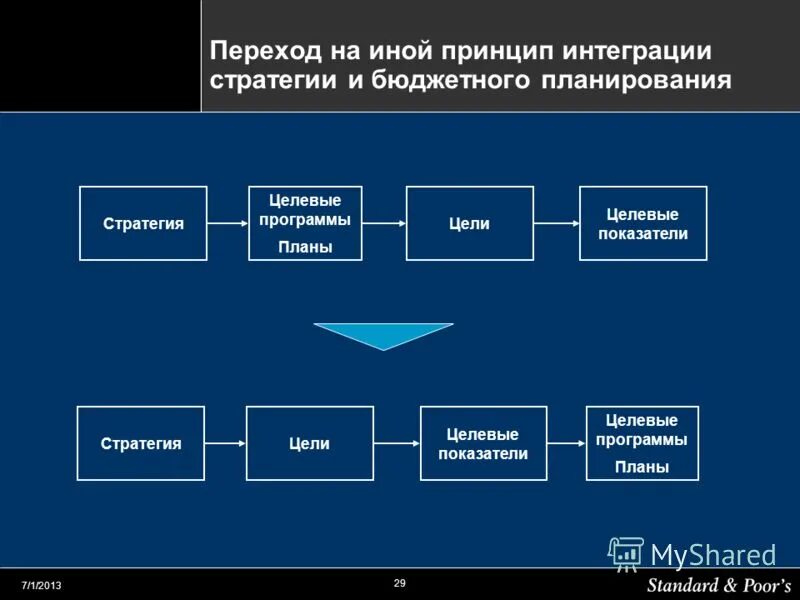 Переход на иной принцип интеграции стратегии и бюджетного планирования

Стратегия

Целевые программы
Планы

Цели

Целевые показатели

Стратегия

Цели

Целевые показатели

Целевые программы
Планы

MyShared

7/1/2013

29

Standard & Poor's